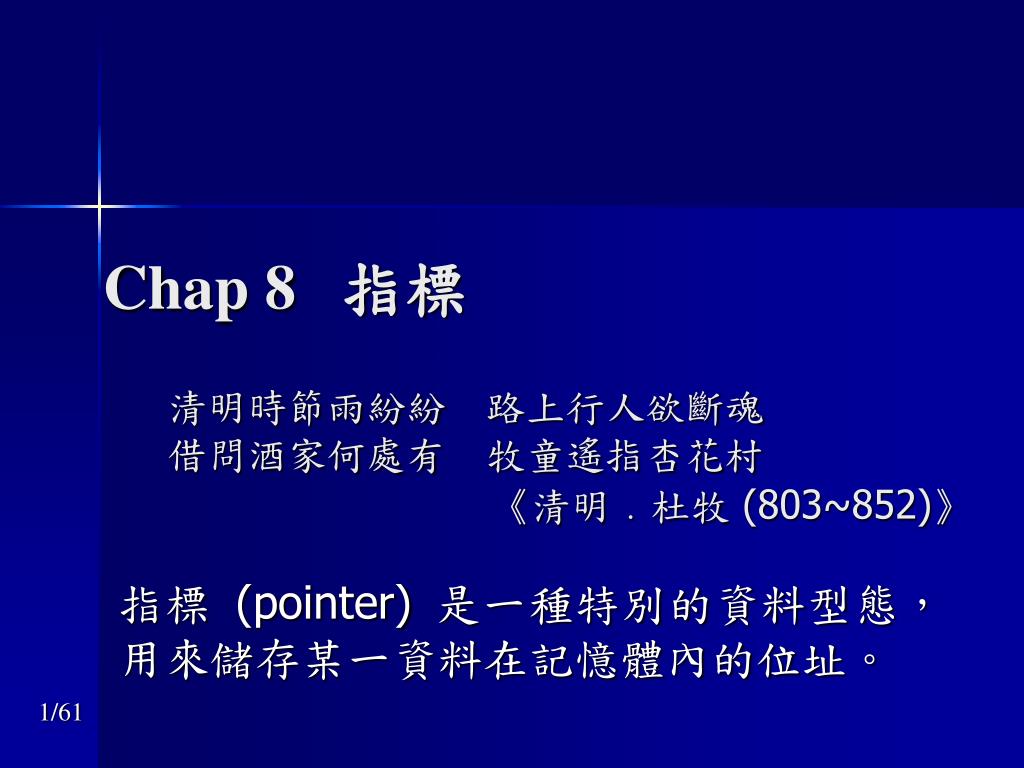 Chap 8 指標

清明時節雨紛紛　路上行人欲斷魂
借問酒家何處有　牧童遙指杏花村
《清明．杜牧 (803~852)》

指標 (pointer) 是一種特別的資料型態，用來儲存某一資料在記憶體內的位址。

1/61